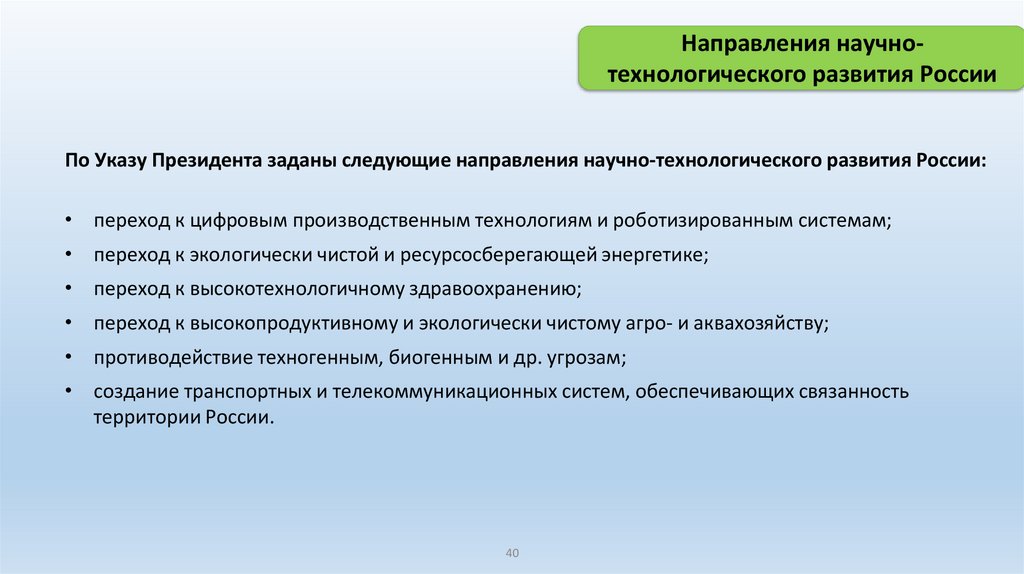 Направления научно-технологического развития России

По Указу Президента заданы следующие направления научно-технологического развития России:

• переход к цифровым производственным технологиям и роботизированным системам;
• переход к экологически чистой и ресурсосберегающей энергетике;
• переход к высокотехнологичному здравоохранению;
• переход к высокопродуктивному и экологически чистому агро- и аквахозяйству;
• противодействие техногенным, биогенным и др. угрозам;
• создание транспортных и телекоммуникационных систем, обеспечивающих связанность территории России.

40